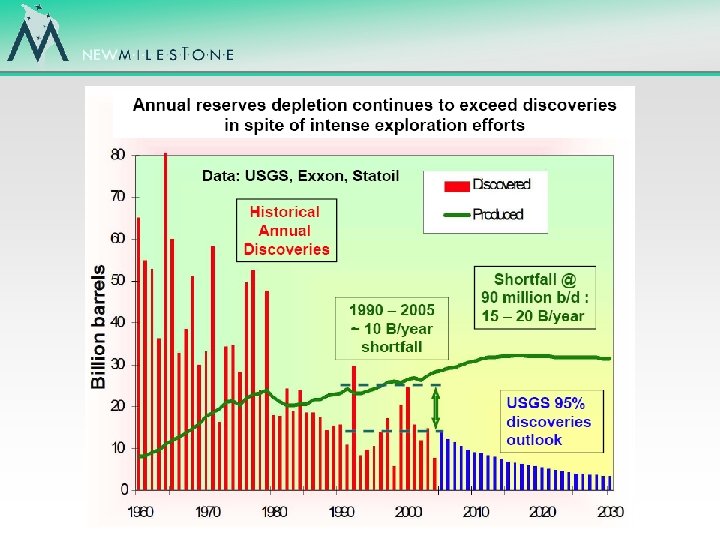 NEWMILESTONE

Annual reserves depletion continues to exceed discoveries in spite of intense exploration efforts

Data: USGS, Exxon, Statoil

Discovered

Produced

Historical Annual Discoveries

Shortfall @ 90 million b/d : 15 – 20 B/year

1990 – 2005 ~ 10 B/year shortfall

USGS 95% discoveries outlook

Billion barrels

80
70
60
50
40
30
20
10
0

1960
1970
1980
1990
2000
2010
2020
2030